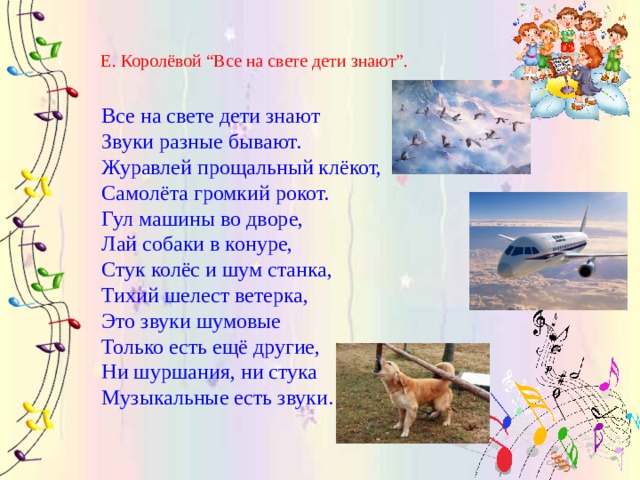 Е. Королёвой “Все на свете дети знают”.

Все на свете дети знают
Звуки разные бывают.
Журавлей прощальный клёкот,
Самолёта громкий рокот.
Гул машины во дворе,
Лай собаки в конуре,
Стук колёс и шум станка,
Тихий шелест ветерка,
Это звуки шумовые
Только есть ещё другие,
Ни шуршания, ни стука
Музыкальные есть звуки.